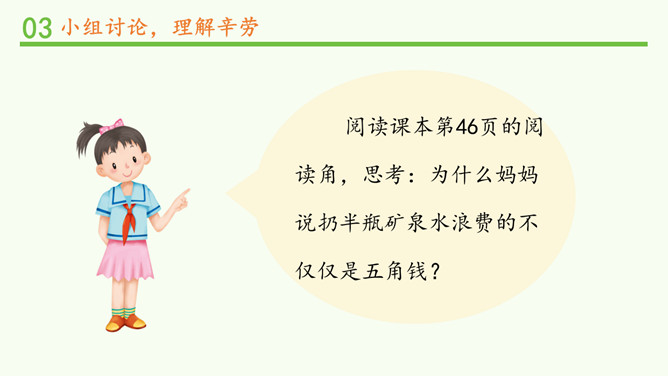 03 小组讨论，理解辛劳

阅读课本第46页的阅读角，思考：为什么妈妈说扔半瓶矿泉水浪费的不仅仅是五角钱？